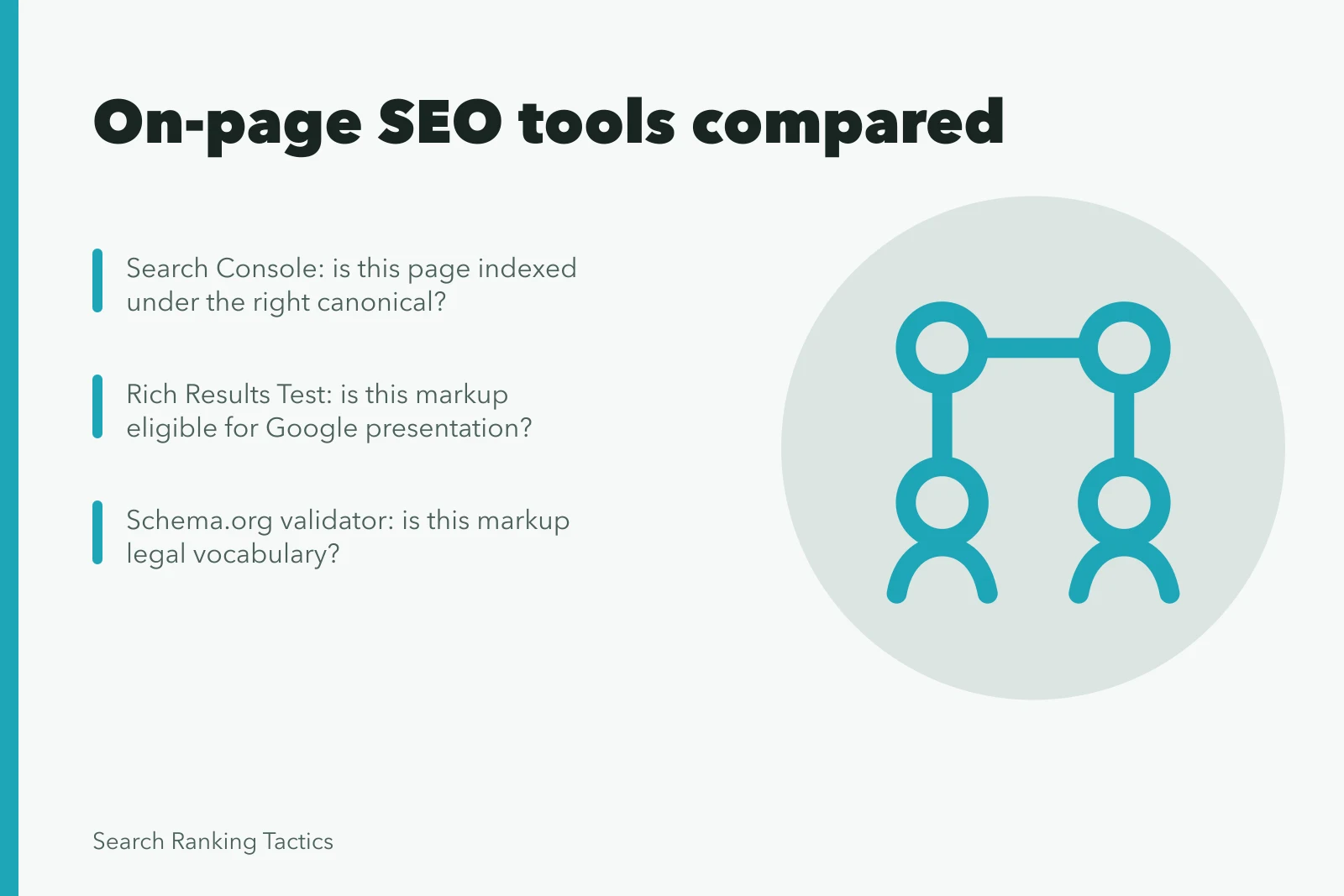 On-page SEO tools compared

Search Console: is this page indexed under the right canonical?

Rich Results Test: is this markup eligible for Google presentation?

Schema.org validator: is this markup legal vocabulary?

Search Ranking Tactics